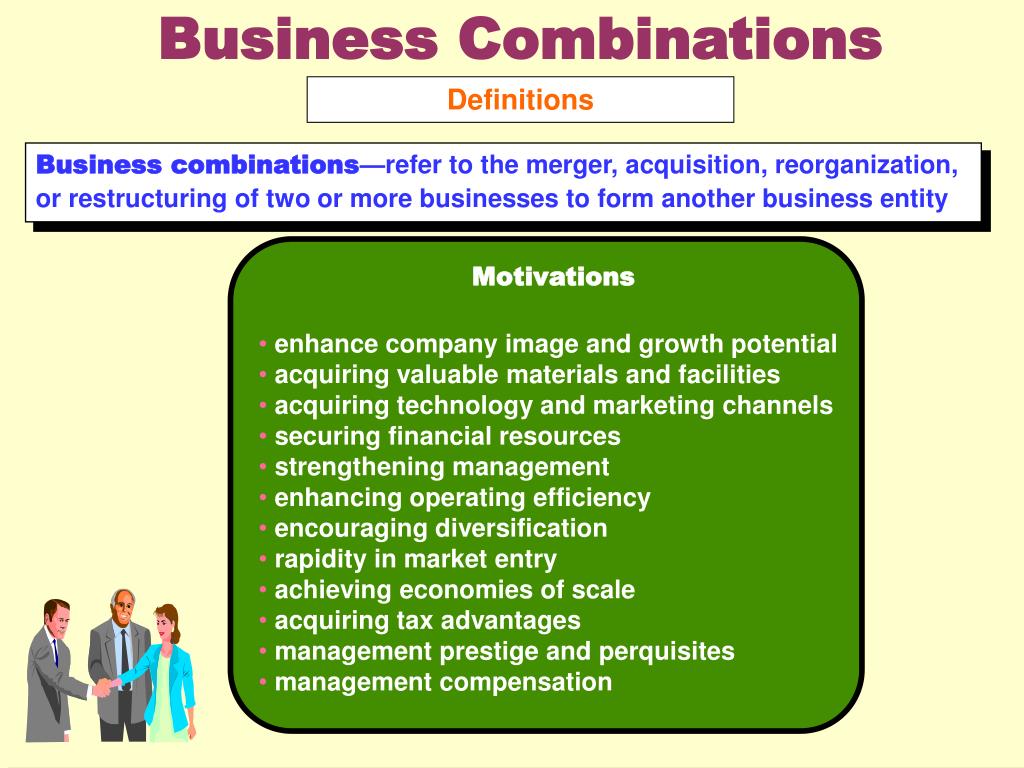 Business Combinations

Definitions

Business combinations—refer to the merger, acquisition, reorganization, or restructuring of two or more businesses to form another business entity

Motivations

• enhance company image and growth potential
• acquiring valuable materials and facilities
• acquiring technology and marketing channels
• securing financial resources
• strengthening management
• enhancing operating efficiency
• encouraging diversification
• rapidity in market entry
• achieving economies of scale
• acquiring tax advantages
• management prestige and perquisites
• management compensation